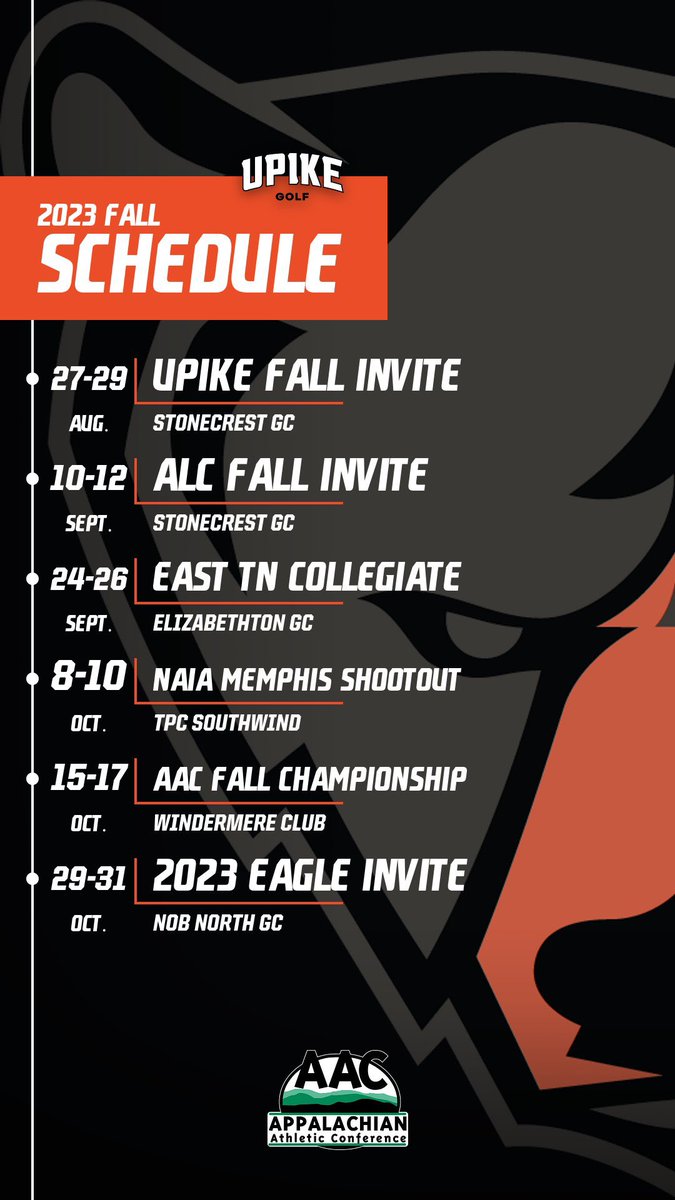 UPIKE
GOLF

2023 FALL
SCHEDULE

27-29 AUG.
UPIKE FALL INVITE
STONECREST GC

10-12 SEPT.
ALC FALL INVITE
STONECREST GC

24-26 SEPT.
EAST TN COLLEGIATE
ELIZABETHTON GC

8-10 OCT.
NAIA MEMPHIS SHOOTOUT
TPC SOUTHWIND

15-17 OCT.
AAC FALL CHAMPIONSHIP
WINDERMERE CLUB

29-31 OCT.
2023 EAGLE INVITE
NOB NORTH GC

AAC
APPALACHIAN
Athletic Conference